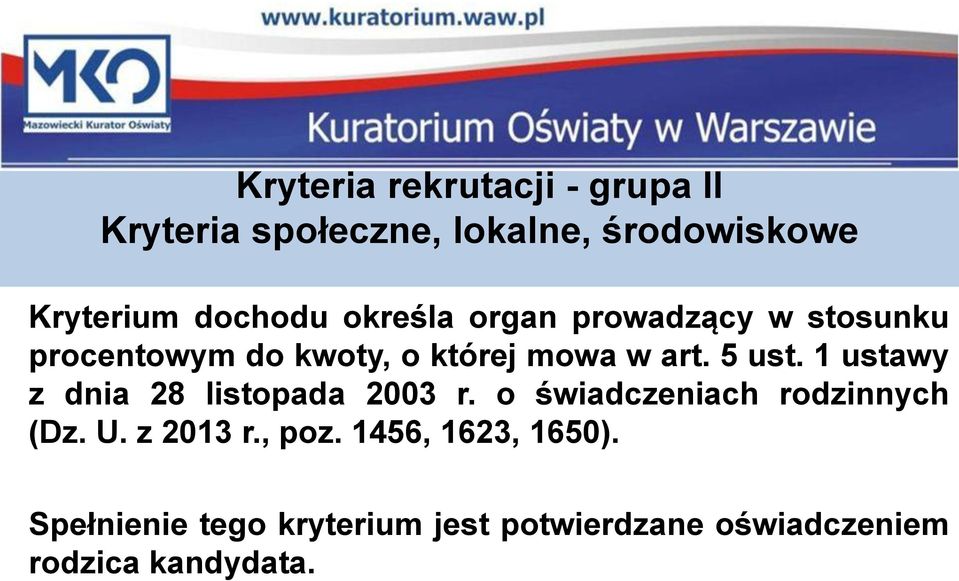 www.kuratorium.waw.pl

MKO
Mazowiecki Kurator Oświaty

Kuratorium Oświaty w Warszawie

Kryteria rekrutacji - grupa II
Kryteria społeczne, lokalne, środowiskowe

Kryterium dochodu określa organ prowadzący w stosunku procentowym do kwoty, o której mowa w art. 5 ust. 1 ustawy z dnia 28 listopada 2003 r. o świadczeniach rodzinnych (Dz. U. z 2013 r., poz. 1456, 1623, 1650).

Spełnienie tego kryterium jest potwierdzane oświadczeniem rodzica kandydata.